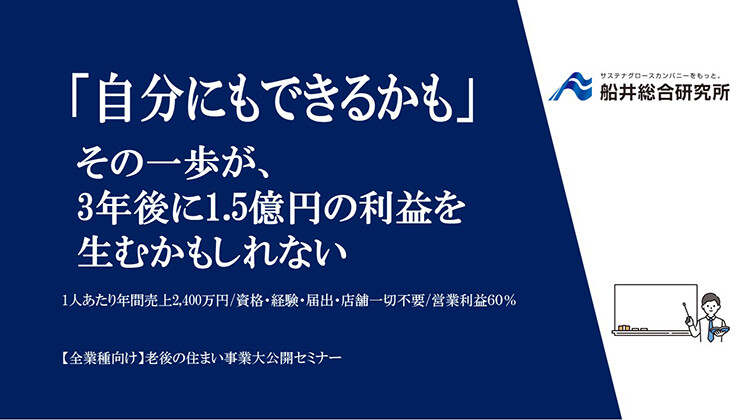 「自分にもできるかも」

その一歩が、
3年後に1.5億円の利益を
生むかもしれない

1人あたり年間売上2,400万円/資格・経験・届出・店舗一切不要/営業利益60％

【全業種向け】老後の住まい事業大公開セミナー

サステナグロースカンパニーをもっと。
船井総合研究所